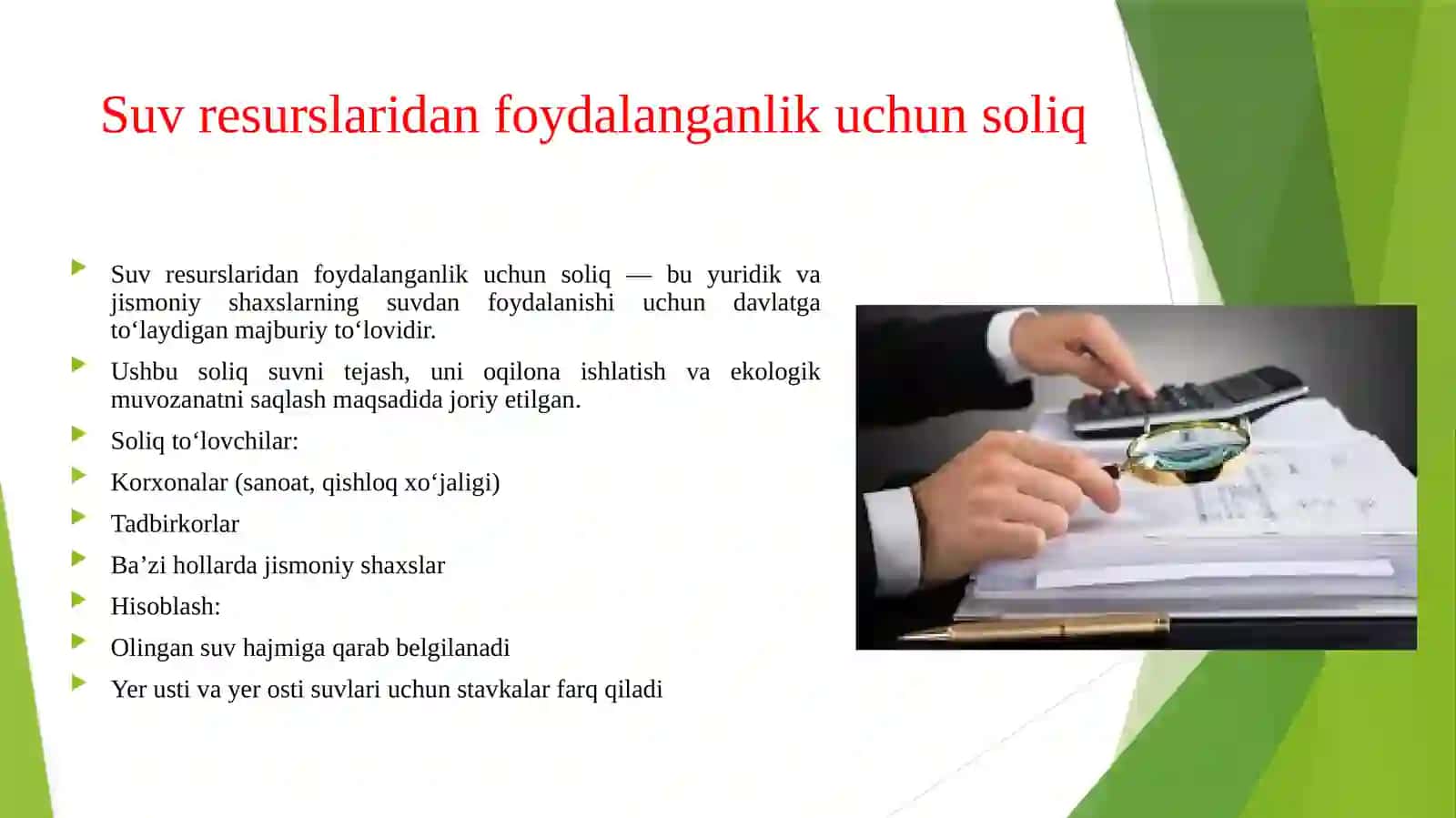 Suv resurslaridan foydalanganlik uchun soliq

Suv resurslaridan foydalanganlik uchun soliq — bu yuridik va jismoniy shaxslarning suvdan foydalanishi uchun davlatga to‘laydigan majburiy to‘lovidir.

Ushbu soliq suvni tejash, uni oqilona ishlatish va ekologik muvozanatni saqlash maqsadida joriy etilgan.

Soliq to‘lovchilar:

Korxonalar (sanoat, qishloq xo‘jaligi)

Tadbirkorlar

Ba’zi hollarda jismoniy shaxslar

Hisoblash:

Olingan suv hajmiga qarab belgilanadi

Yer usti va yer osti suvlari uchun stavkalar farq qiladi